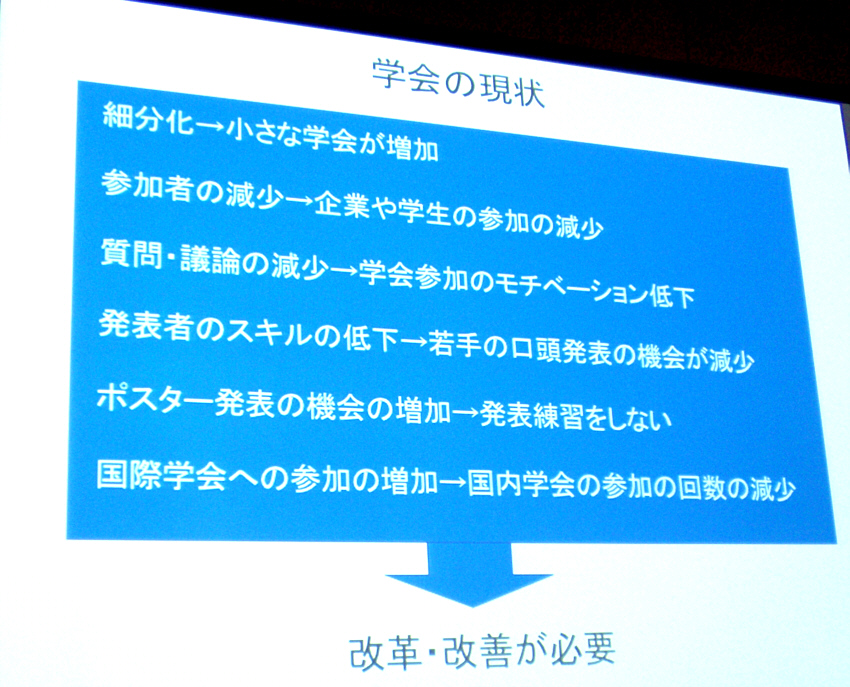 学会の現状

細分化→小さな学会が増加

参加者の減少→企業や学生の参加の減少

質問・議論の減少→学会参加のモチベーション低下

発表者のスキルの低下→若手の口頭発表の機会が減少

ポスター発表の機会の増加→発表練習をしない

国際学会への参加の増加→国内学会の参加の回数の減少

改革・改善が必要